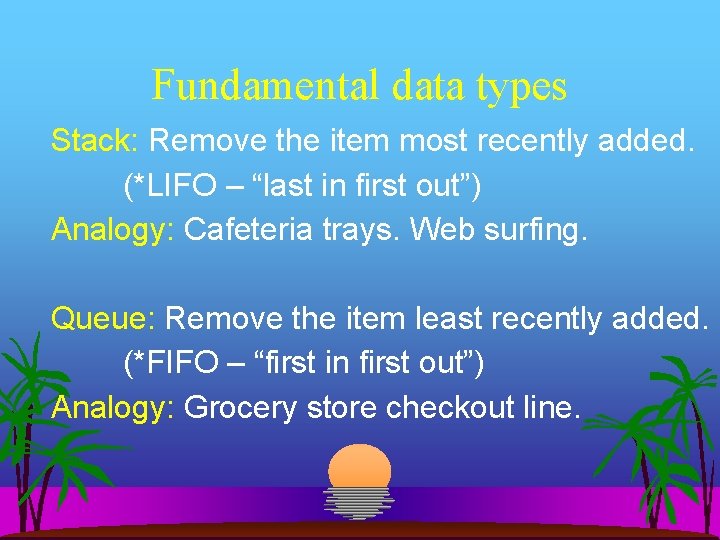 Fundamental data types

Stack: Remove the item most recently added.
(*LIFO – “last in first out”)
Analogy: Cafeteria trays. Web surfing.

Queue: Remove the item least recently added.
(*FIFO – “first in first out”)
Analogy: Grocery store checkout line.